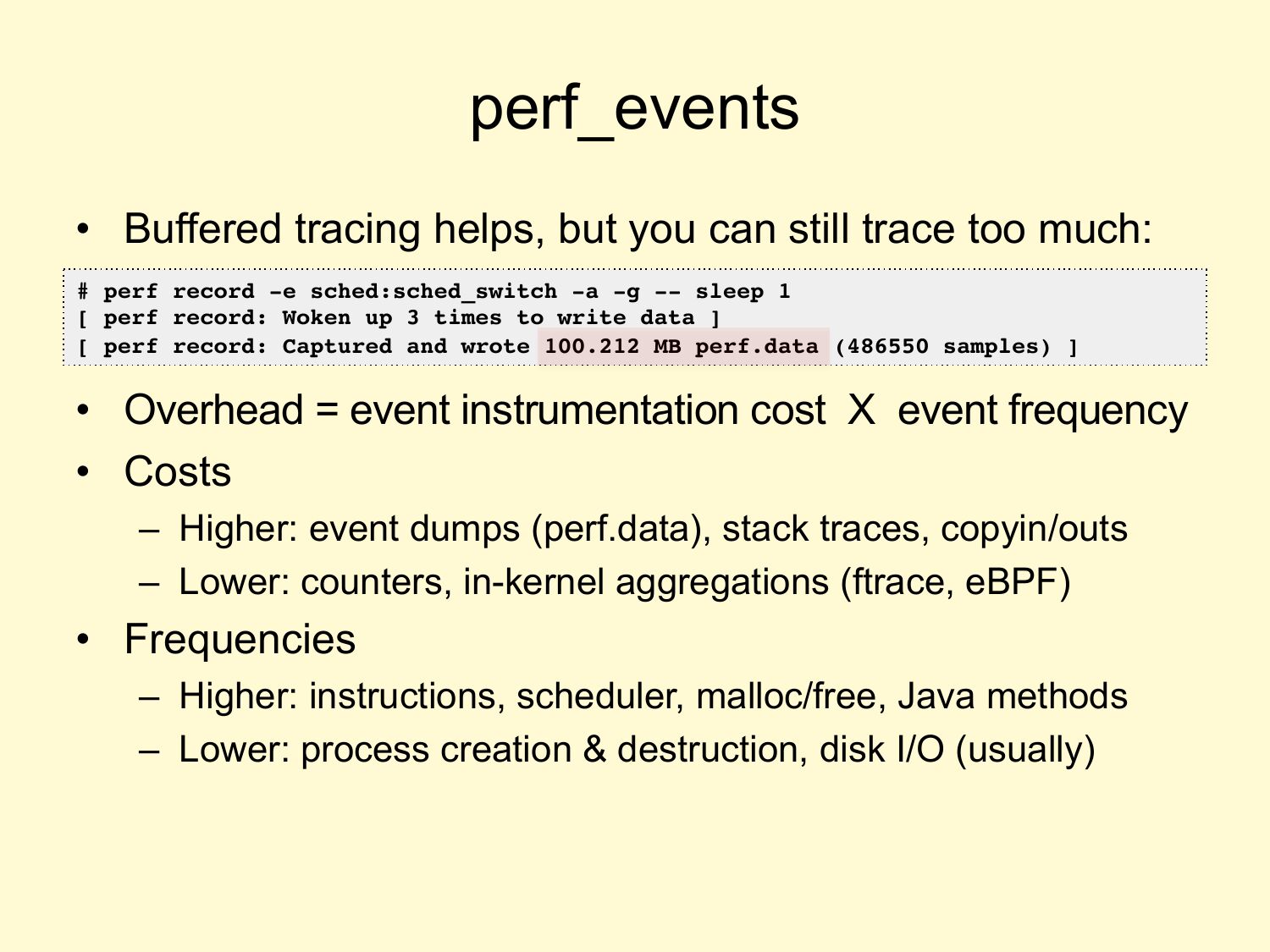 perf_events

• Buffered tracing helps, but you can still trace too much:

# perf record -e sched:sched_switch -a -g -- sleep 1
[ perf record: Woken up 3 times to write data ]
[ perf record: Captured and wrote 100.212 MB perf.data (486550 samples) ]

• Overhead = event instrumentation cost X event frequency

• Costs

– Higher: event dumps (perf.data), stack traces, copyin/outs

– Lower: counters, in-kernel aggregations (ftrace, eBPF)

• Frequencies

– Higher: instructions, scheduler, malloc/free, Java methods

– Lower: process creation & destruction, disk I/O (usually)